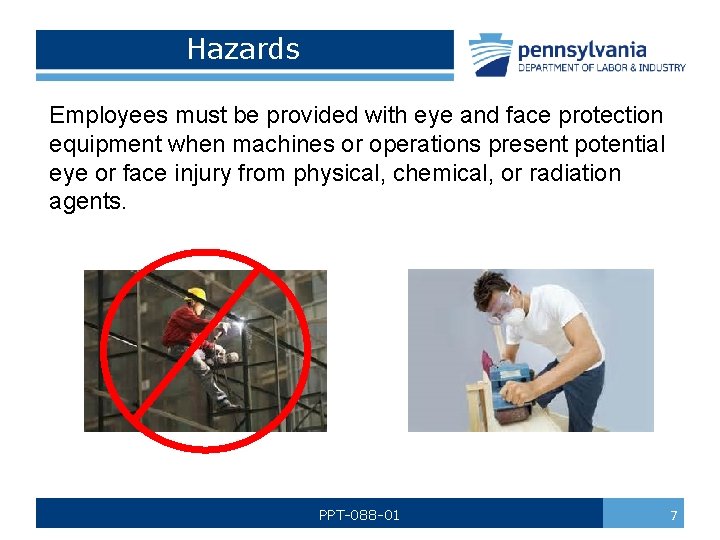 Hazards

pennsylvania
DEPARTMENT OF LABOR & INDUSTRY

Employees must be provided with eye and face protection equipment when machines or operations present potential eye or face injury from physical, chemical, or radiation agents.

PPT-088-01

7